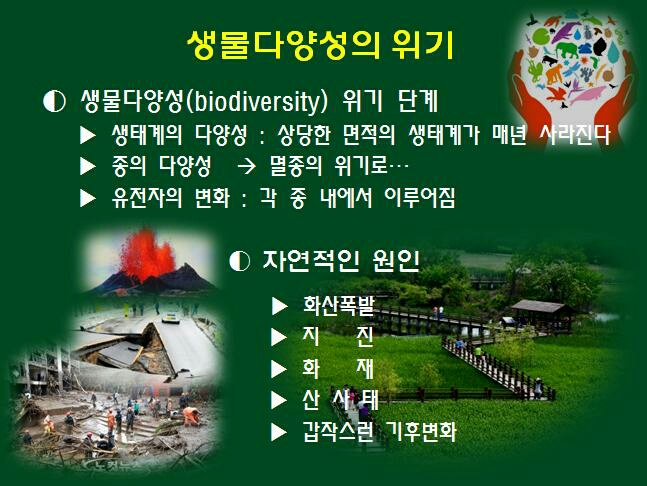 생물다양성의 위기

◐ 생물다양성(biodiversity) 위기 단계

▶ 생태계의 다양성 : 상당한 면적의 생태계가 매년 사라진다

▶ 종의 다양성 → 멸종의 위기로…

▶ 유전자의 변화 : 각 종 내에서 이루어짐

◐ 자연적인 원인

▶ 화산폭발

▶ 지 진

▶ 화 재

▶ 산 사 태

▶ 갑작스런 기후변화

노컷뉴스